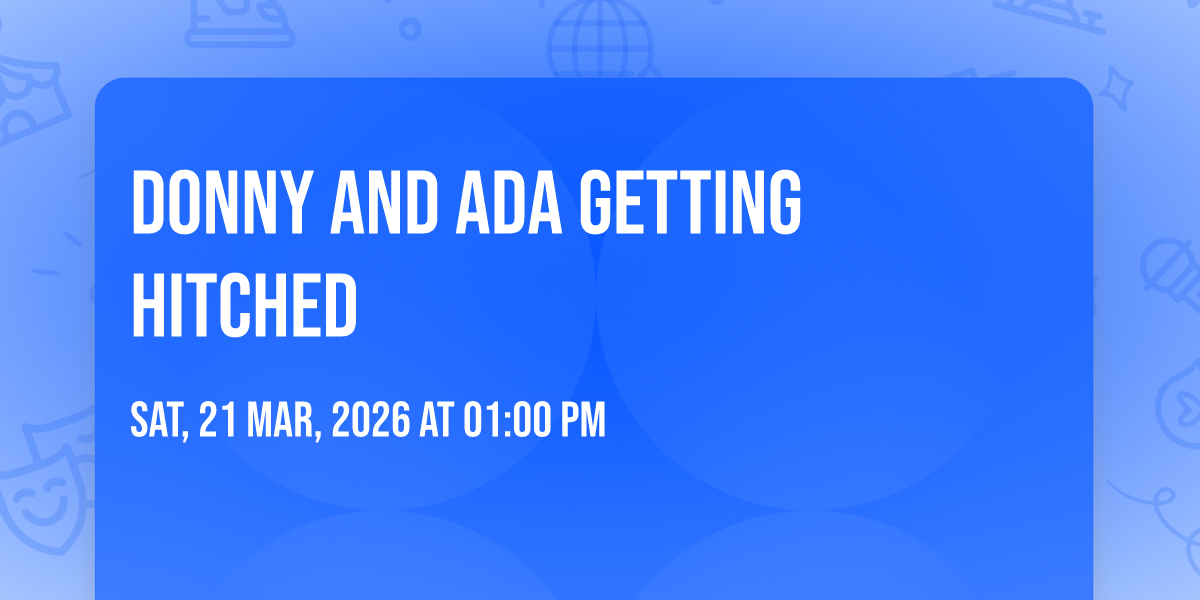 DONNY AND ADA GETTING HITCHED

SAT, 21 MAR, 2026 AT 01:00 PM